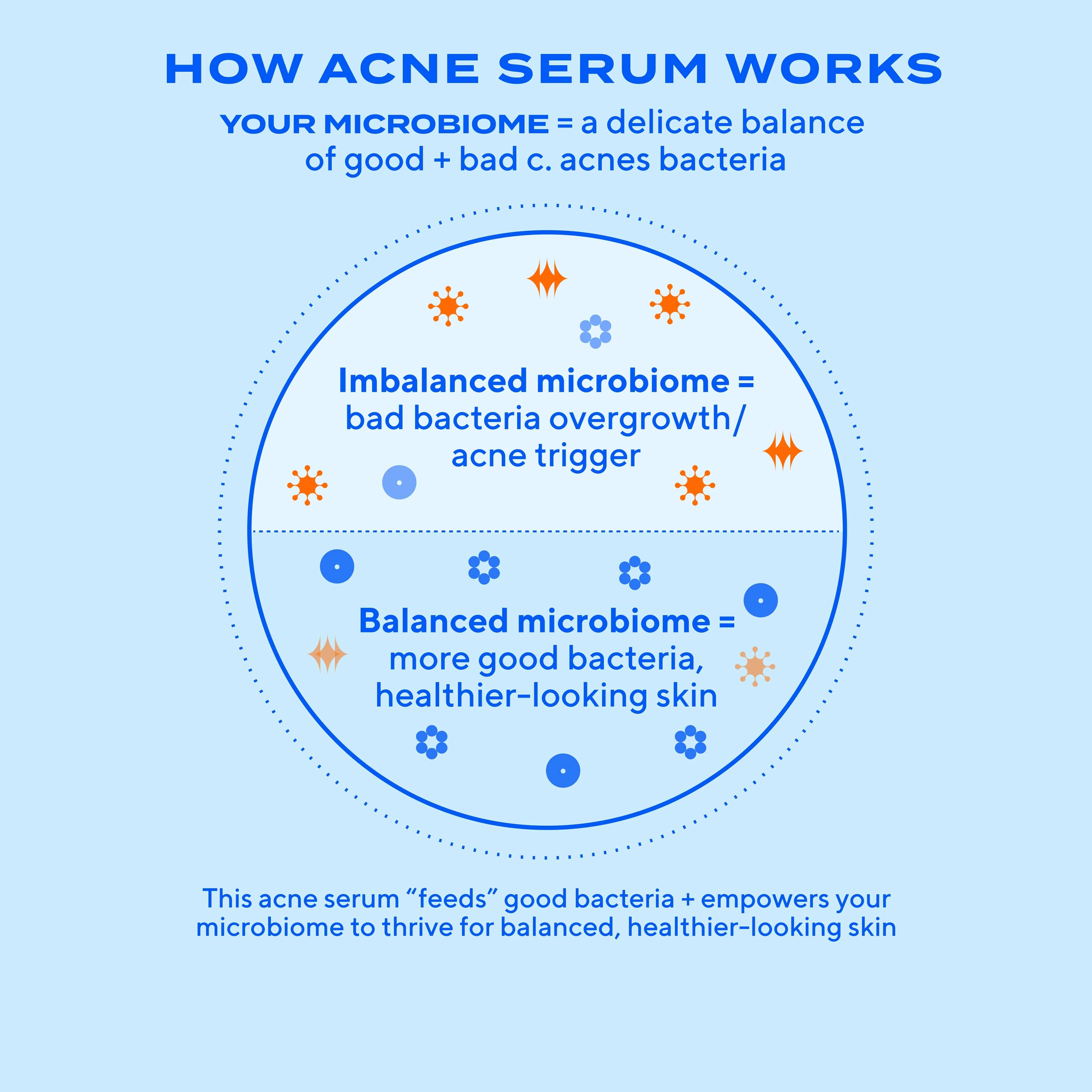 HOW ACNE SERUM WORKS

YOUR MICROBIOME = a delicate balance of good + bad c. acnes bacteria

Imbalanced microbiome = bad bacteria overgrowth/ acne trigger

Balanced microbiome = more good bacteria, healthier-looking skin

This acne serum “feeds” good bacteria + empowers your microbiome to thrive for balanced, healthier-looking skin